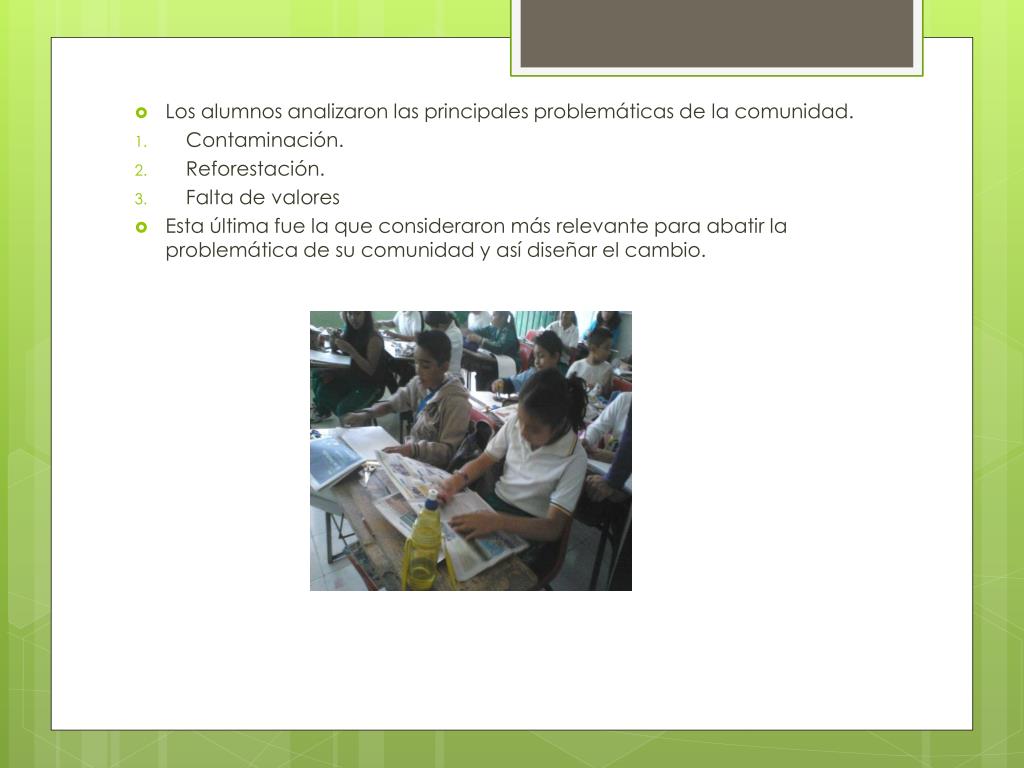 Los alumnos analizaron las principales problemáticas de la comunidad.

1. Contaminación.
2. Reforestación.
3. Falta de valores

Esta última fue la que consideraron más relevante para abatir la problemática de su comunidad y así diseñar el cambio.